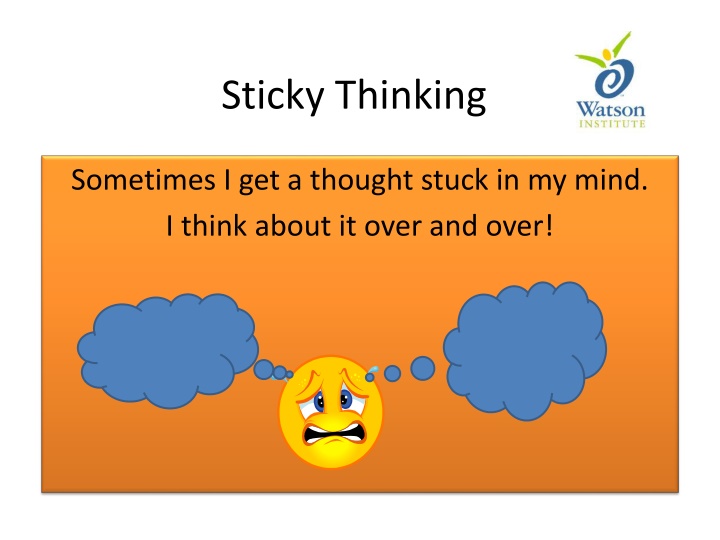 Sticky Thinking

Watson
INSTITUTE

Sometimes I get a thought stuck in my mind.
I think about it over and over!